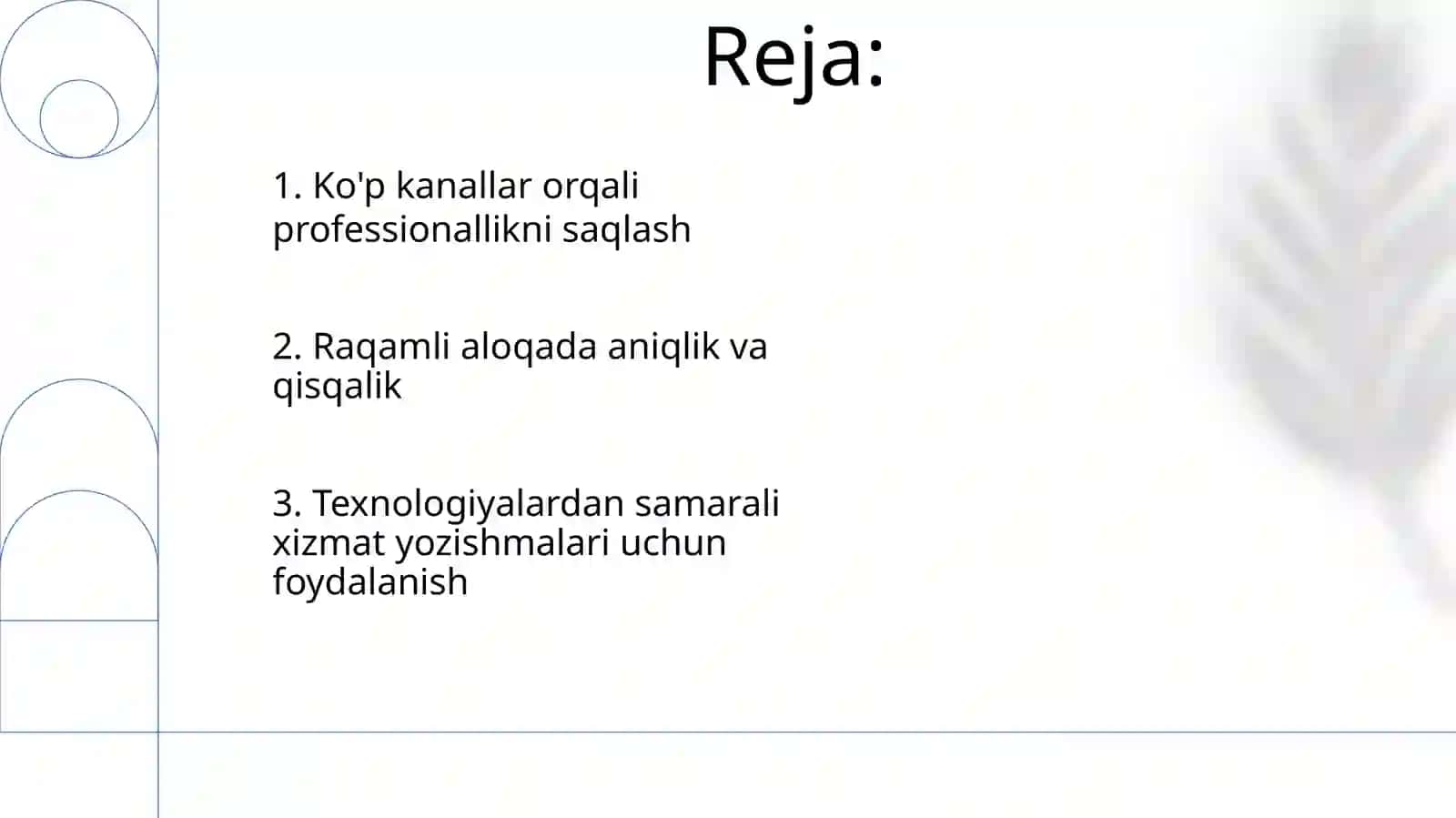 Reja:

1. Ko'p kanallar orqali professionallikni saqlash

2. Raqamli aloqada aniqlik va qisqalik

3. Texnologiyalardan samarali xizmat yozishmalari uchun foydalanish